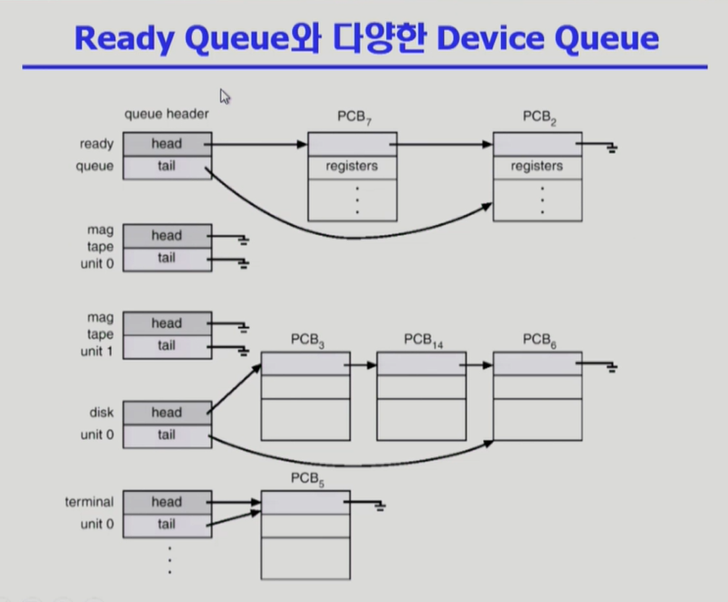 Ready Queue와 다양한 Device Queue

queue header

ready queue
head
tail

$PCB_7$
registers

$PCB_2$
registers

mag tape unit 0
head
tail

mag tape unit 1
head
tail

$PCB_3$

$PCB_{14}$

$PCB_6$

disk unit 0
head
tail

$PCB_5$

terminal unit 0
head
tail